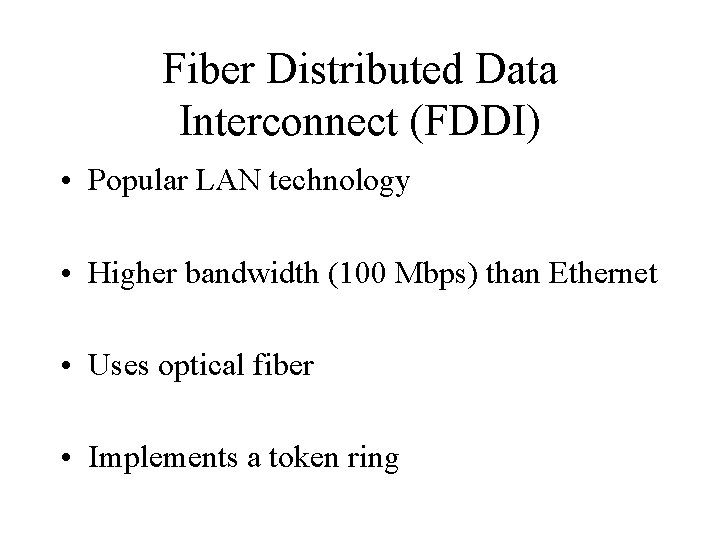 Fiber Distributed Data Interconnect (FDDI)

• Popular LAN technology

• Higher bandwidth (100 Mbps) than Ethernet

• Uses optical fiber

• Implements a token ring